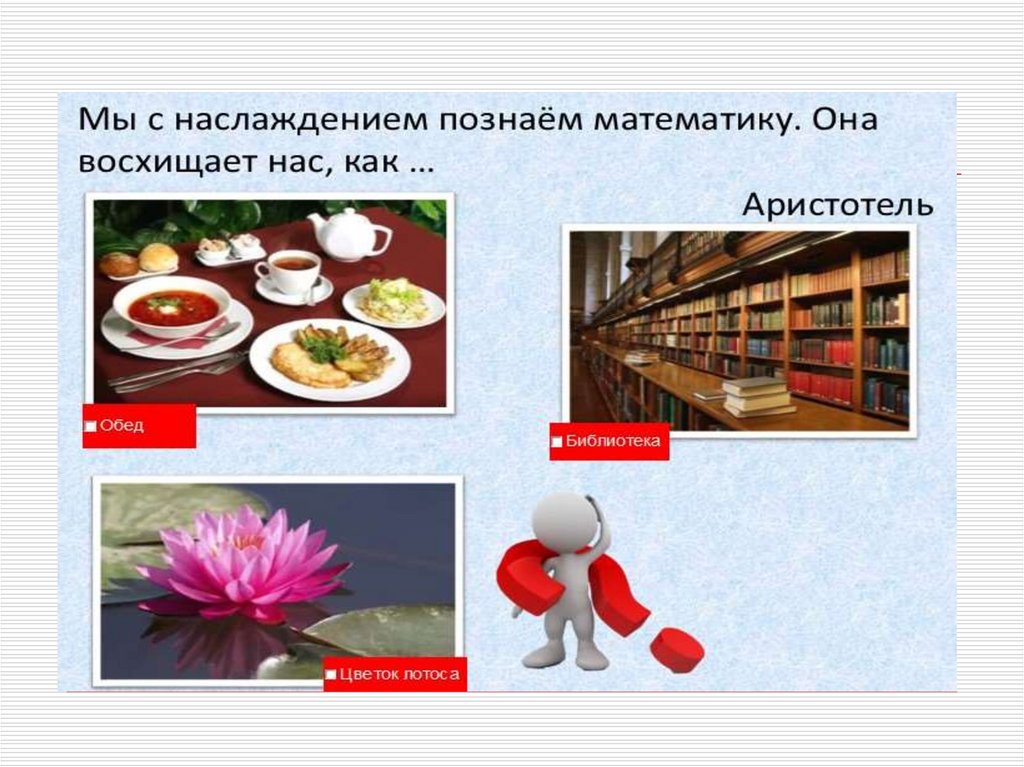 Мы с наслаждением познаём математику. Она восхищает нас, как …

Аристотель

Обед

Библиотека

Цветок лотоса